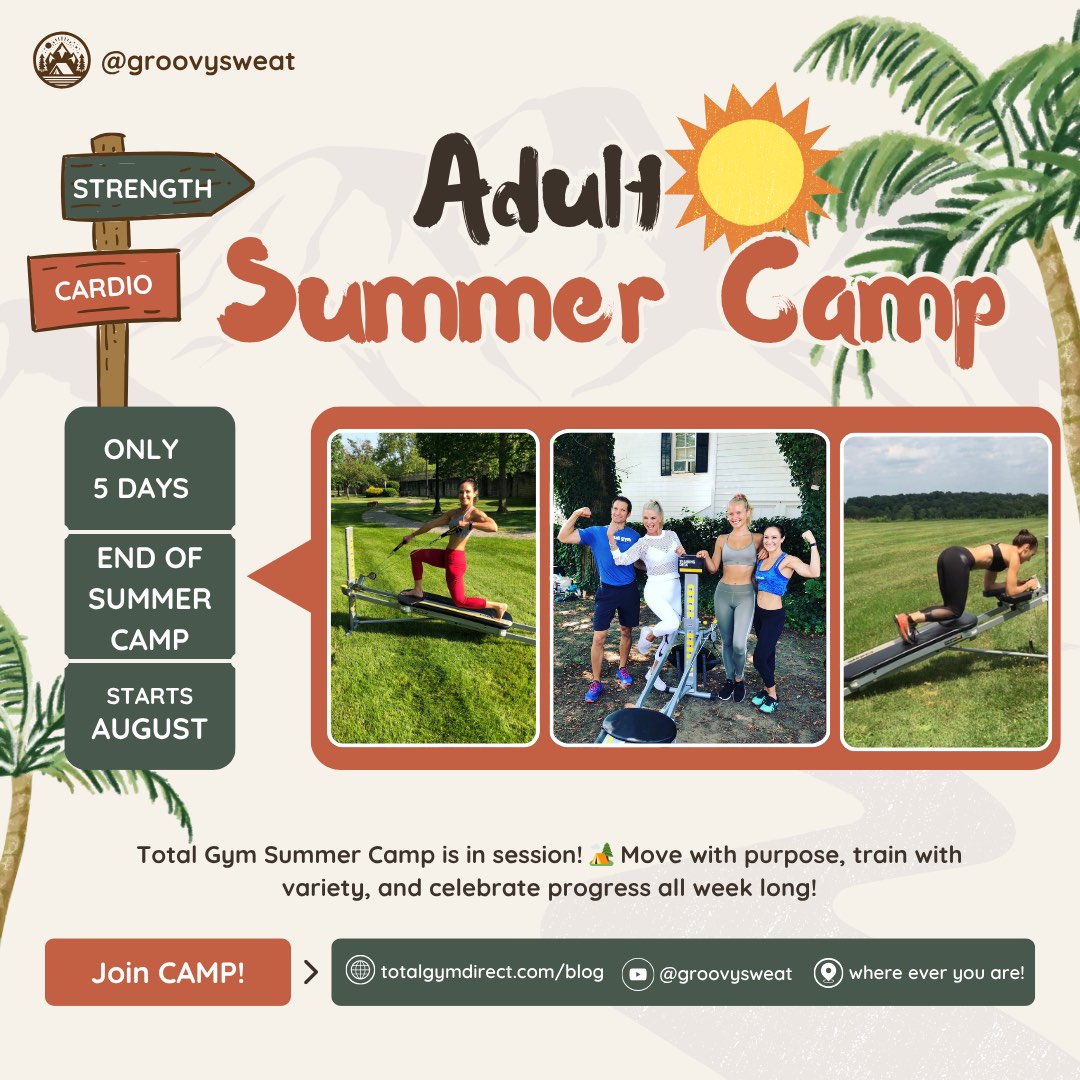 @groovysweat

STRENGTH

CARDIO

Adult Summer Camp

ONLY 5 DAYS

END OF SUMMER CAMP

STARTS AUGUST

Total Gym Summer Camp is in session! 🏕️ Move with purpose, train with variety, and celebrate progress all week long!

Join CAMP!

totalgymdirect.com/blog

@groovysweat

where ever you are!